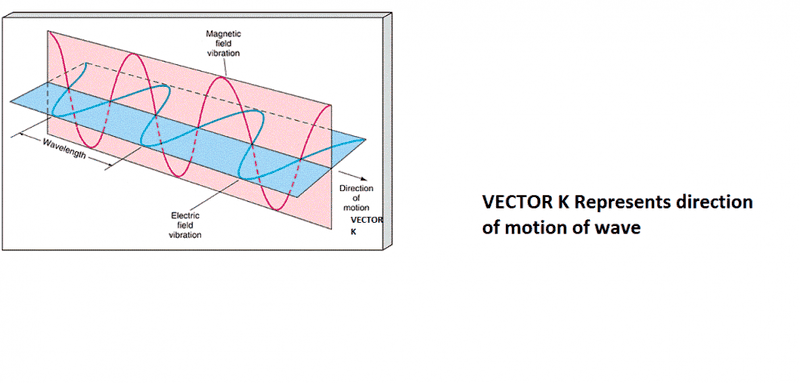 Magnetic field vibration

Wavelength

Electric field vibration

Direction of motion

VECTOR K

VECTOR K Represents direction of motion of wave